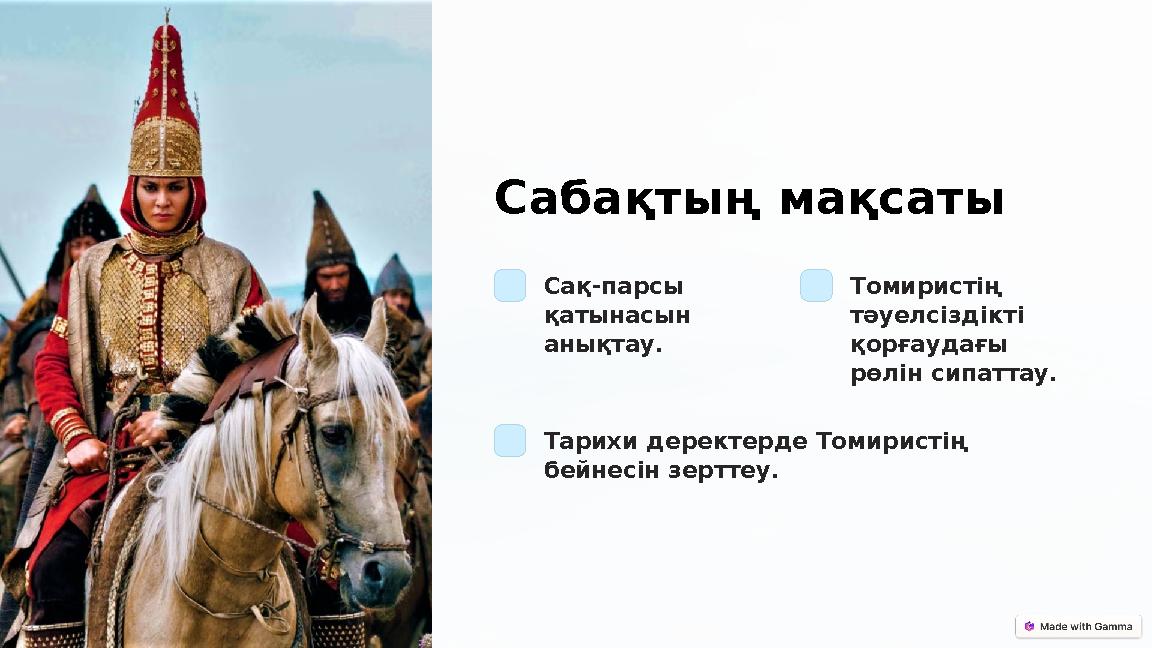 Сабақтың мақсаты

Сақ-парсы қатынасын анықтау.

Томиристің тәуелсіздікті қорғаудағы рөлін сипаттау.

Тарихи деректерде Томиристің бейнесін зерттеу.

Made with Gamma